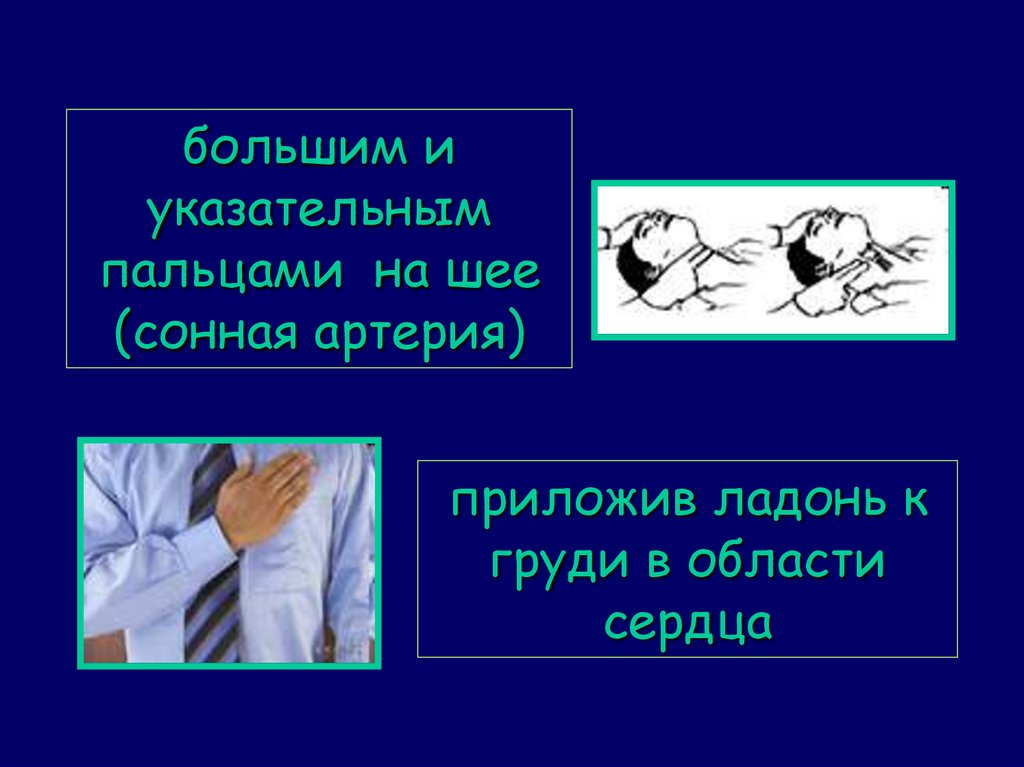 большим и указательным пальцами на шее (сонная артерия)

приложив ладонь к груди в области сердца